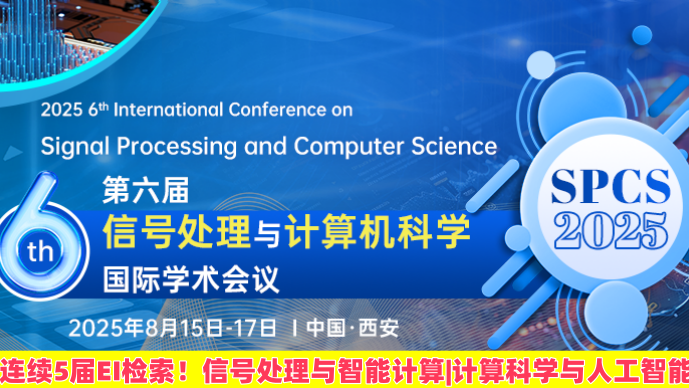 2025 6th International Conference on
Signal Processing and Computer Science

6th

第六届
信号处理与计算机科学
国际学术会议

SPCS
2025

2025年8月15日-17日 | 中国·西安

连续5届EI检索！信号处理与智能计算|计算科学与人工智能